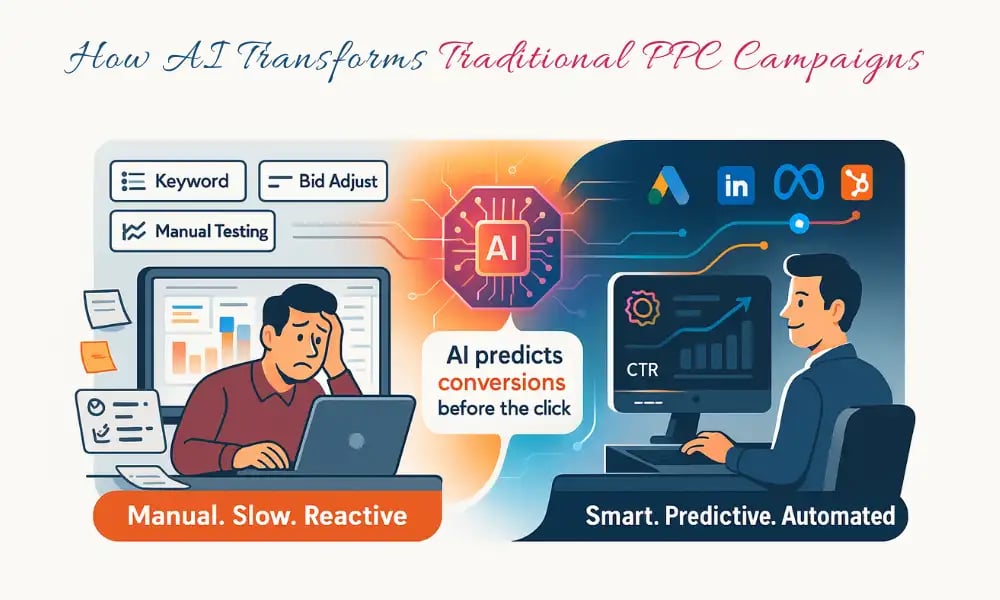 How AI Transforms Traditional PPC Campaigns

Keyword

Bid Adjust

Manual Testing

AI

in

AI predicts conversions before the click

CTR

Manual. Slow. Reactive

Smart. Predictive. Automated